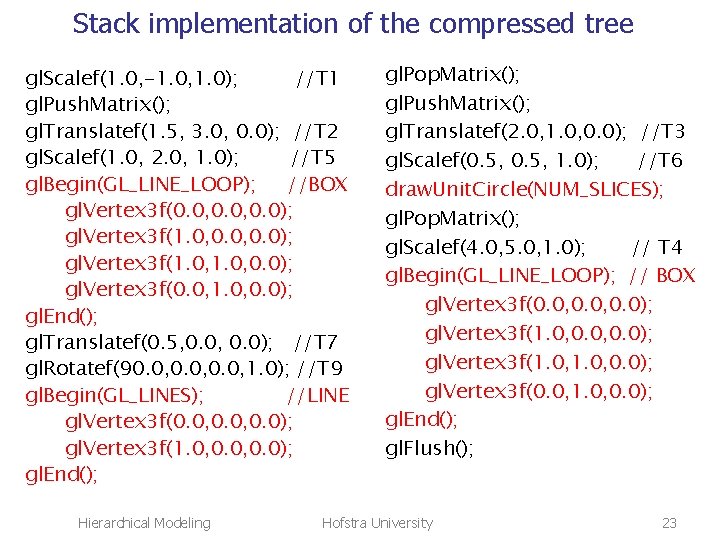 Stack implementation of the compressed tree

glScalef(1.0,-1.0,1.0); //T1
glPushMatrix();
glTranslatef(1.5, 3.0, 0.0); //T2
glScalef(1.0, 2.0, 1.0); //T5
glBegin(GL_LINE_LOOP); //BOX
glVertex3f(0.0,0.0,0.0);
glVertex3f(1.0,0.0,0.0);
glVertex3f(1.0,1.0,0.0);
glVertex3f(0.0,1.0,0.0);
glEnd();
glTranslatef(0.5,0.0, 0.0); //T7
glRotatef(90.0,0.0,0.0,1.0); //T9
glBegin(GL_LINES); //LINE
glVertex3f(0.0,0.0,0.0);
glVertex3f(1.0,0.0,0.0);
glEnd();

glPopMatrix();
glPushMatrix();
glTranslatef(2.0,1.0,0.0); //T3
glScalef(0.5, 0.5, 1.0); //T6
drawUnitCircle(NUM_SLICES);
glPopMatrix();
glScalef(4.0,5.0,1.0); // T4
glBegin(GL_LINE_LOOP); // BOX
glVertex3f(0.0,0.0,0.0);
glVertex3f(1.0,0.0,0.0);
glVertex3f(1.0,1.0,0.0);
glVertex3f(0.0,1.0,0.0);
glEnd();
glFlush();

Hierarchical Modeling Hofstra University 23